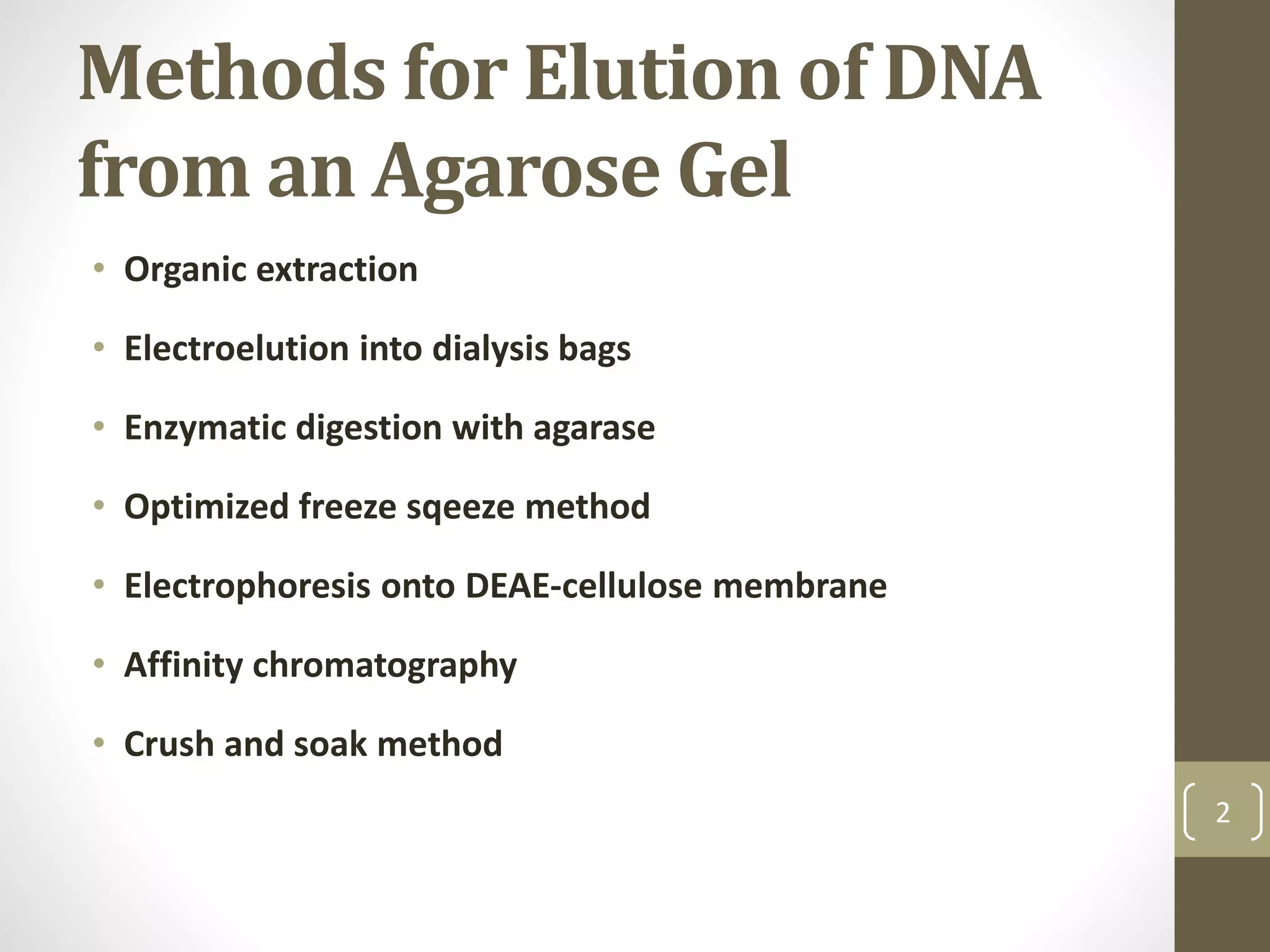 Methods for Elution of DNA from an Agarose Gel

• Organic extraction
• Electroelution into dialysis bags
• Enzymatic digestion with agarase
• Optimized freeze sqeeze method
• Electrophoresis onto DEAE-cellulose membrane
• Affinity chromatography
• Crush and soak method

2